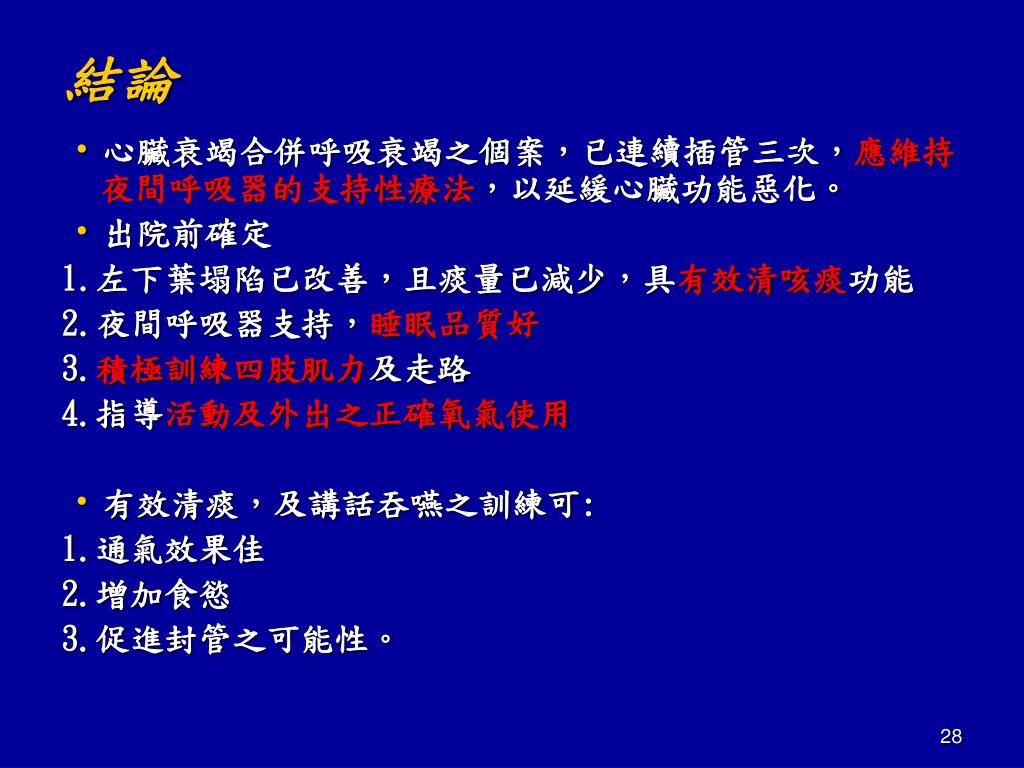 結論

• 心臟衰竭合併呼吸衰竭之個案，已連續插管三次，應維持夜間呼吸器的支持性療法，以延緩心臟功能惡化。

• 出院前確定

1. 左下葉塌陷已改善，且痰量已減少，具有效清咳痰功能

2. 夜間呼吸器支持，睡眠品質好

3. 積極訓練四肢肌力及走路

4. 指導活動及外出之正確氧氣使用

• 有效清痰，及講話吞嚥之訓練可:

1. 通氣效果佳

2. 增加食慾

3. 促進封管之可能性。

28